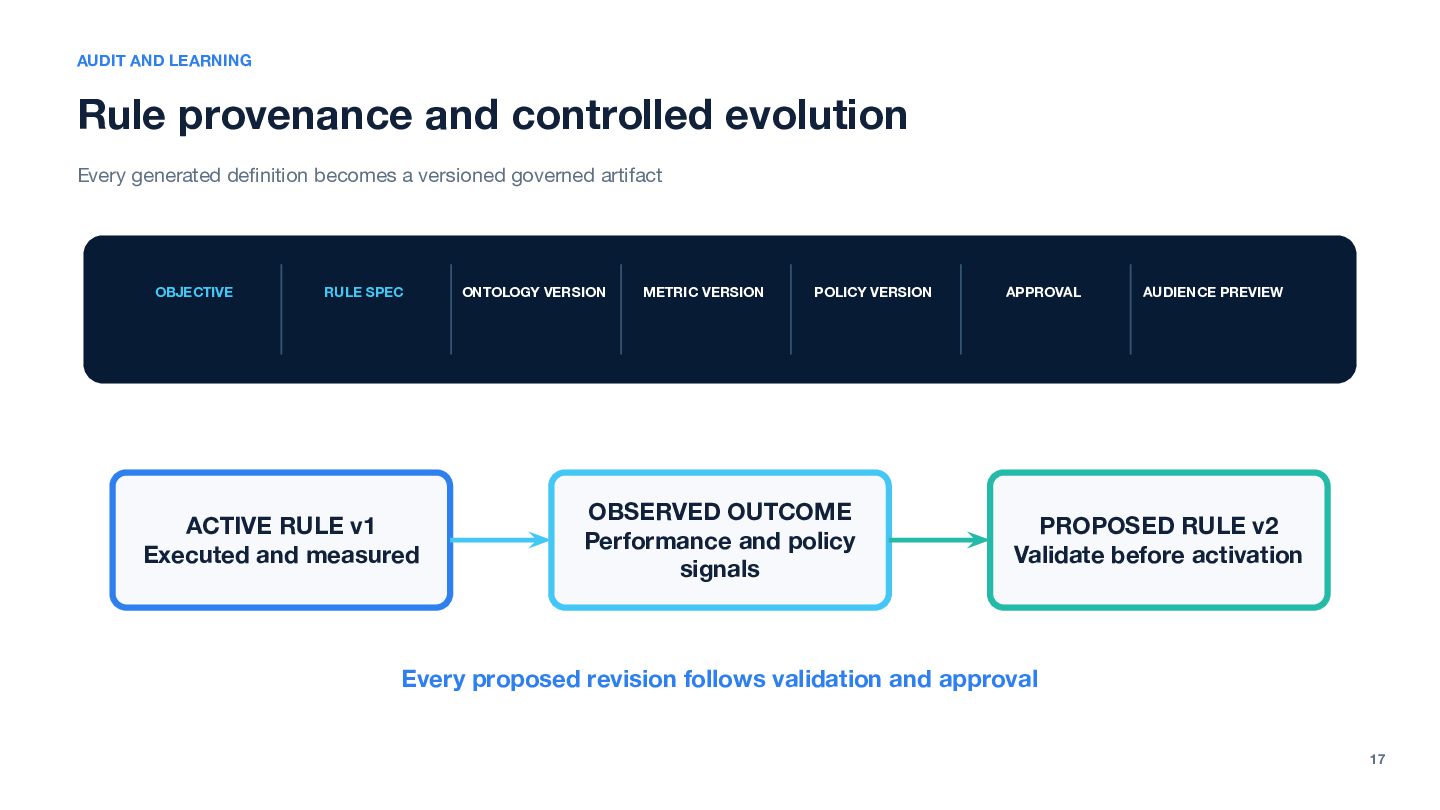 AUDIT AND LEARNING

Rule provenance and controlled evolution

Every generated definition becomes a versioned governed artifact

OBJECTIVE

RULE SPEC

ONTOLOGY VERSION

METRIC VERSION

POLICY VERSION

APPROVAL

AUDIENCE PREVIEW

ACTIVE RULE v1
Executed and measured

OBSERVED OUTCOME
Performance and policy signals

PROPOSED RULE v2
Validate before activation

Every proposed revision follows validation and approval

17